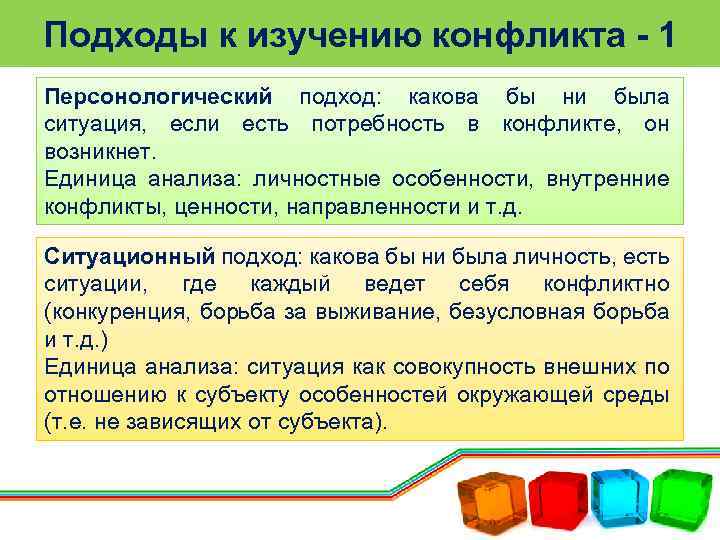 Подходы к изучению конфликта - 1

Персонологический подход: какова бы ни была ситуация, если есть потребность в конфликте, он возникнет.
Единица анализа: личностные особенности, внутренние конфликты, ценности, направленности и т.д.

Ситуационный подход: какова бы ни была личность, есть ситуации, где каждый ведет себя конфликтно (конкуренция, борьба за выживание, безусловная борьба и т.д.)
Единица анализа: ситуация как совокупность внешних по отношению к субъекту особенностей окружающей среды (т.е. не зависящих от субъекта).